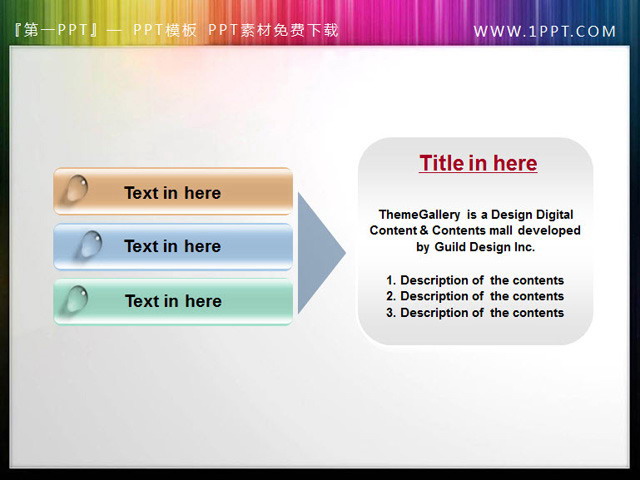 『第一PPT』— PPT模板 PPT素材免费下载

WWW.1PPT.COM

Text in here

Text in here

Text in here

Title in here

ThemeGallery is a Design Digital Content & Contents mall developed by Guild Design Inc.

1. Description of the contents
2. Description of the contents
3. Description of the contents